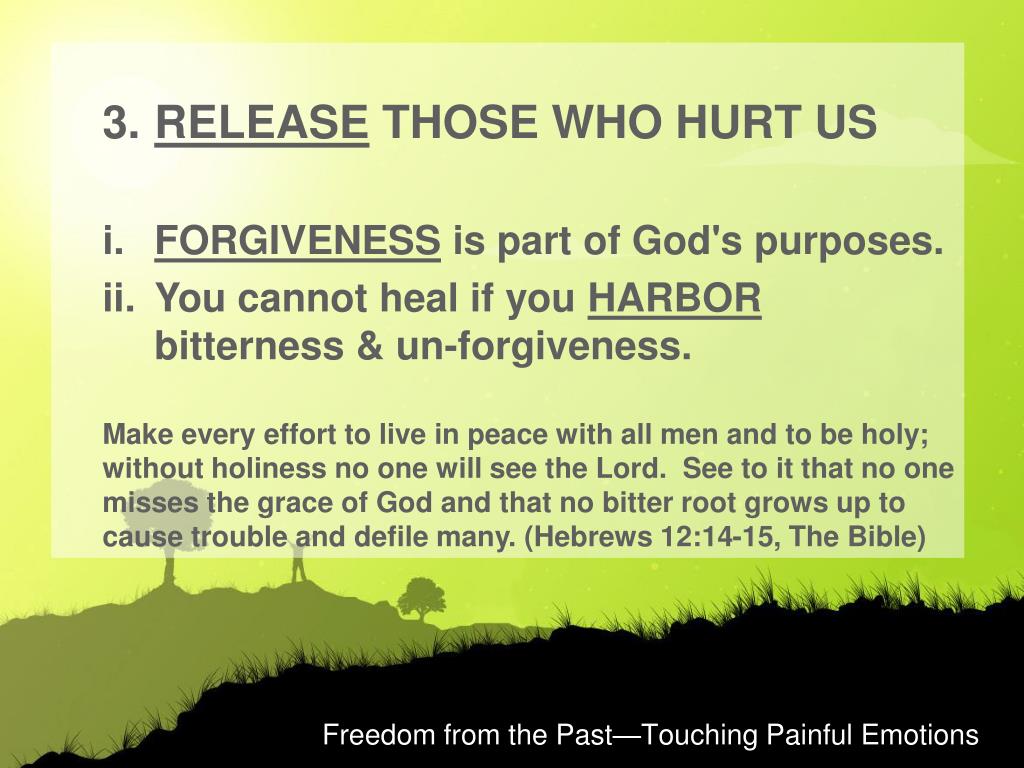 3. RELEASE THOSE WHO HURT US

i. FORGIVENESS is part of God's purposes.
ii. You cannot heal if you HARBOR bitterness & un-forgiveness.

Make every effort to live in peace with all men and to be holy; without holiness no one will see the Lord. See to it that no one misses the grace of God and that no bitter root grows up to cause trouble and defile many. (Hebrews 12:14-15, The Bible)

Freedom from the Past—Touching Painful Emotions